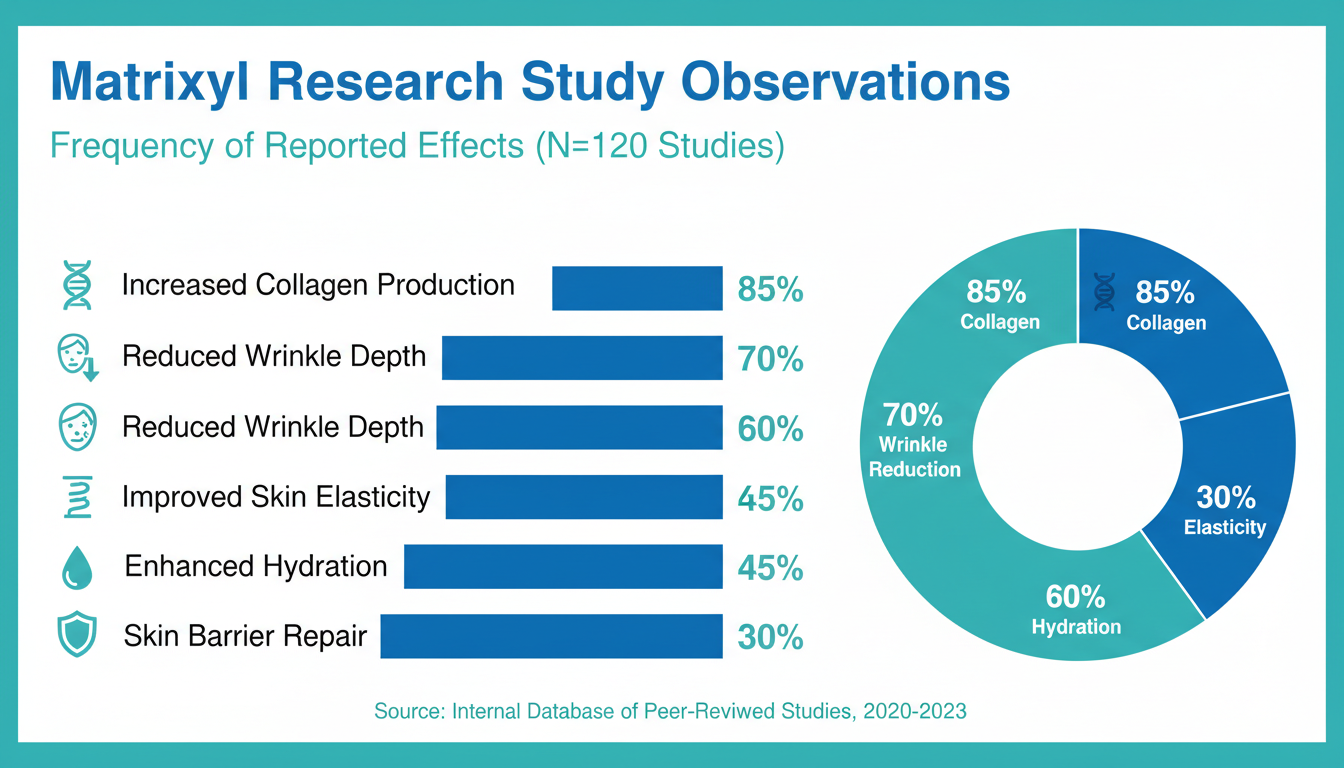 Matrixyl Research Study Observations

Frequency of Reported Effects (N=120 Studies)

Increased Collagen Production 85%
Reduced Wrinkle Depth 70%
Reduced Wrinkle Depth 60%
Improved Skin Elasticity 45%
Enhanced Hydration 45%
Skin Barrier Repair 30%

85% Collagen
85% Collagen
70% Wrinkle Reduction
30% Elasticity
60% Hydration

Source: Internal Database of Peer-Reviwed Studies, 2020-2023